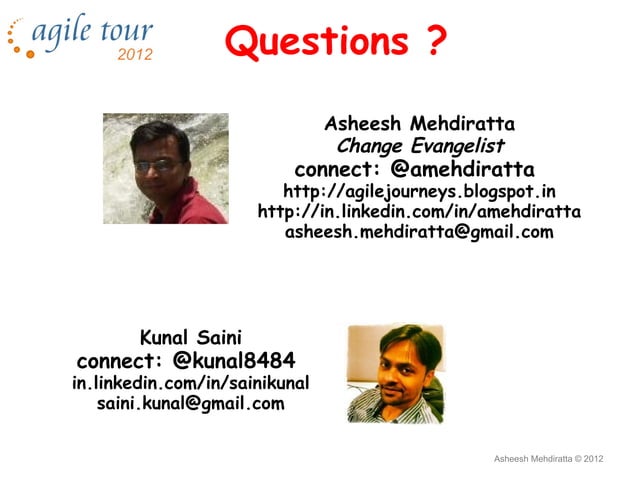 agile tour
2012

Questions ?

Asheesh Mehdiratta
Change Evangelist
connect: @amehdiratta
http://agilejourneys.blogspot.in
http://in.linkedin.com/in/amehdiratta
asheesh.mehdiratta@gmail.com

Kunal Saini
connect: @kunal8484
in.linkedin.com/in/sainikunal
saini.kunal@gmail.com

Asheesh Mehdiratta © 2012